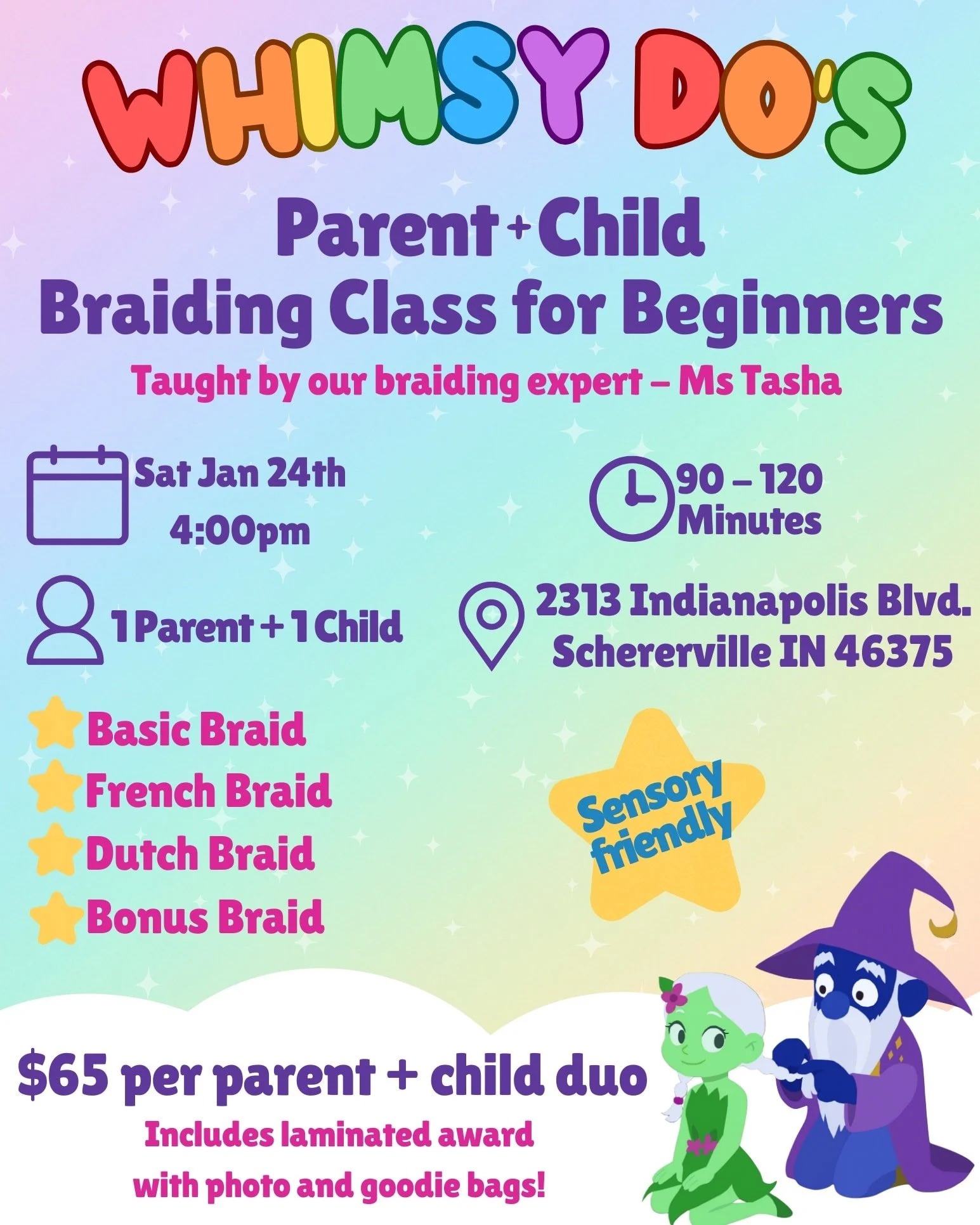 WHIMSY DO'S

Parent + Child
Braiding Class for Beginners

Taught by our braiding expert – Ms Tasha

Sat Jan 24th
4:00pm

90 – 120
Minutes

1 Parent + 1 Child

2313 Indianapolis Blvd.
Schererville IN 46375

Basic Braid
French Braid
Dutch Braid
Bonus Braid

Sensory friendly

$65 per parent + child duo

Includes laminated award
with photo and goodie bags!